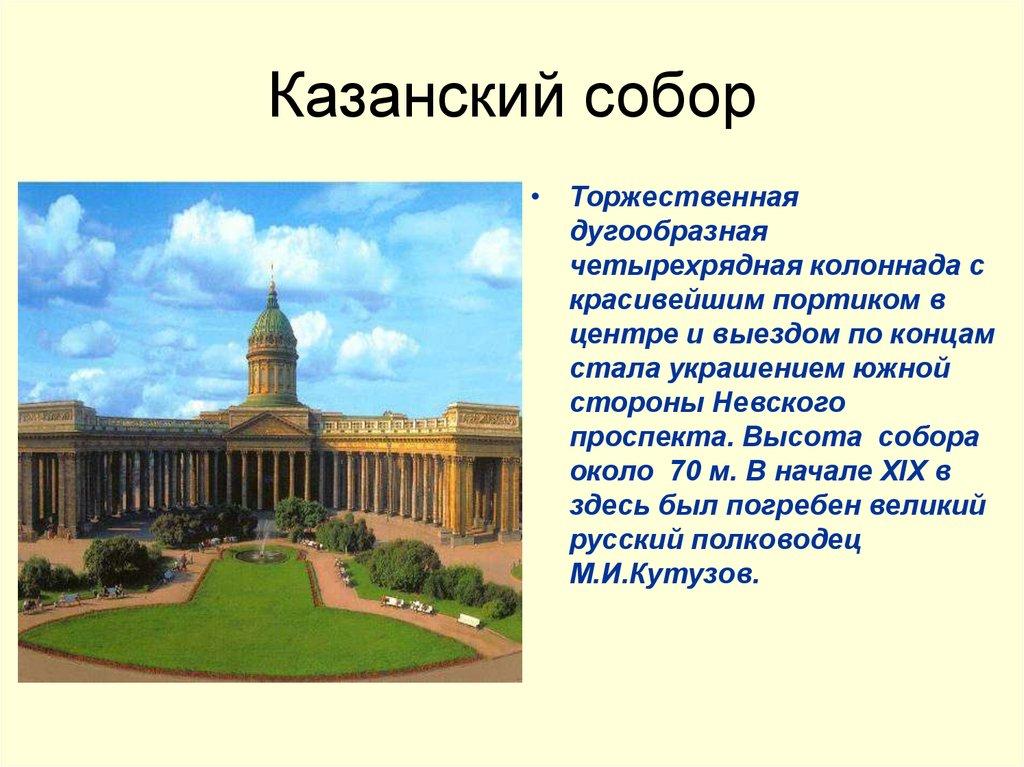 Казанский собор

• Торжественная дугообразная четырехрядная колоннада с красивейшим портиком в центре и выездом по концам стала украшением южной стороны Невского проспекта. Высота собора около 70 м. В начале XIX в здесь был погребен великий русский полководец М.И.Кутузов.